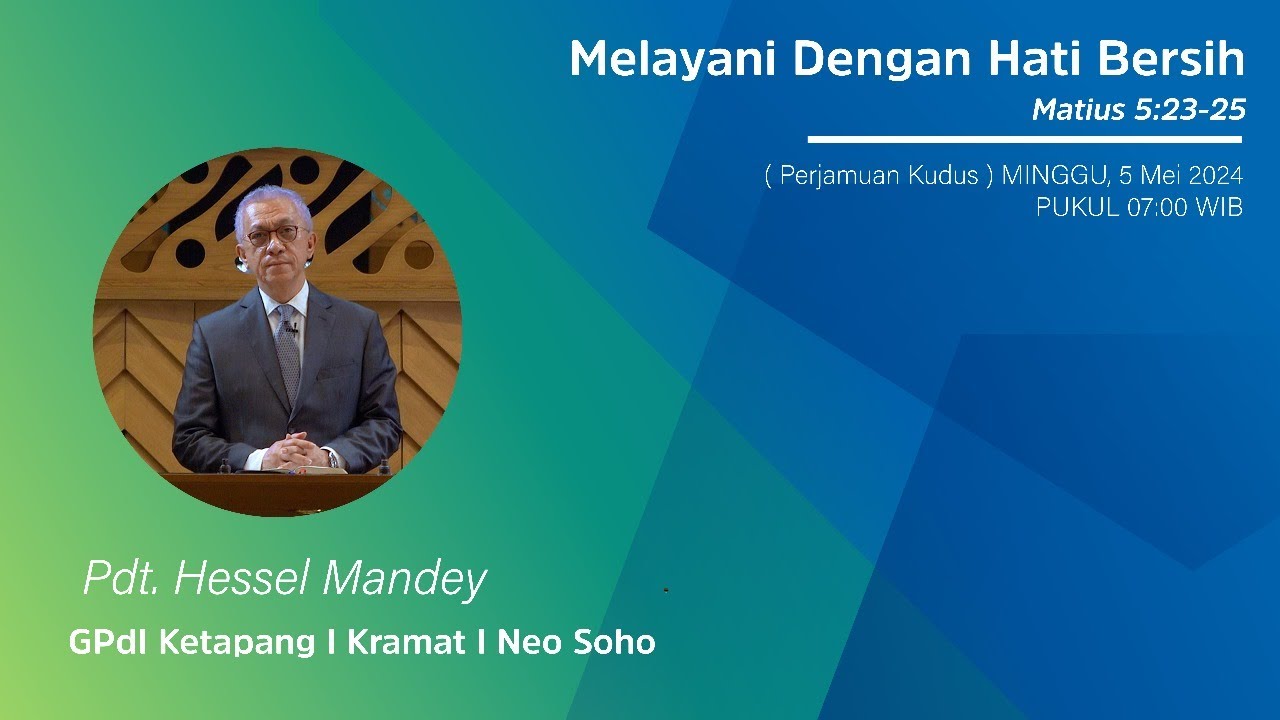 Melayani Dengan Hati Bersih
Matius 5:23-25

( Perjamuan Kudus ) MINGGU, 5 Mei 2024
PUKUL 07:00 WIB

Pdt. Hessel Mandey

GPdI Ketapang I Kramat I Neo Soho